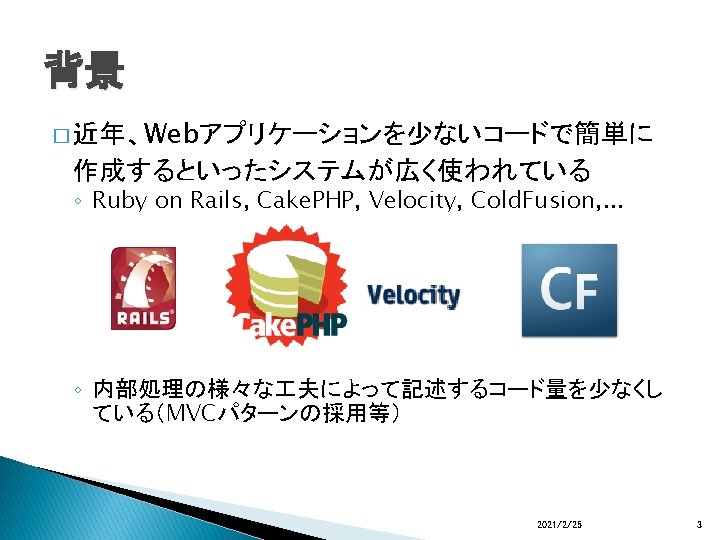 背景

□ 近年、Webアプリケーションを少ないコードで簡単に作成するといったシステムが広く使われている

◦ Ruby on Rails, CakePHP, Velocity, ColdFusion,…

RAILS

CakePHP

Velocity

CF

◦ 内部処理の様々な工夫によって記述するコード量を少なくしている(MVCパターンの採用等)

2021/2/25

3